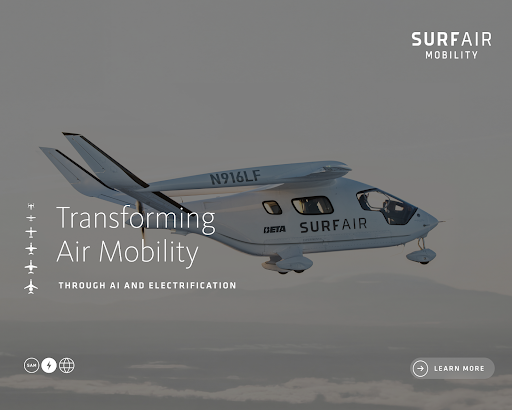 SURFAIR
MOBILITY

N916LF

BETA SURFAIR

Transforming
Air Mobility

THROUGH AI AND ELECTRIFICATION

SAM

LEARN MORE